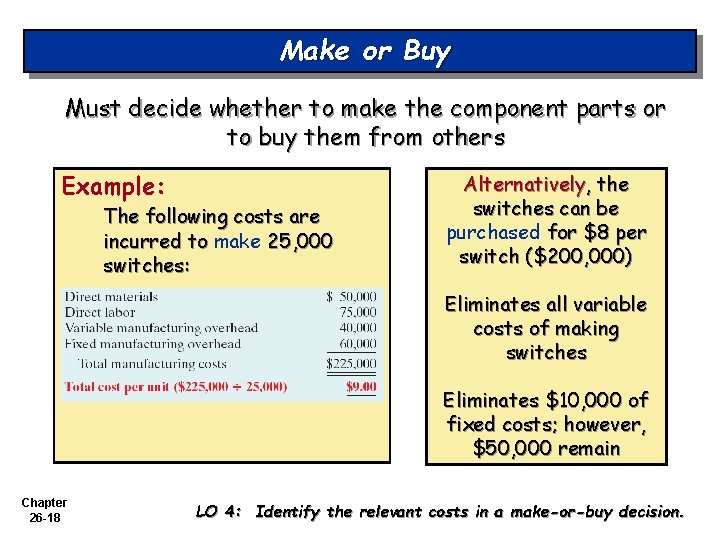 Make or Buy

Must decide whether to make the component parts or to buy them from others

Example:

The following costs are incurred to make 25,000 switches:

| | |
|---|---|
| Direct materials | \$ 50,000 |
| Direct labor | 75,000 |
| Variable manufacturing overhead | 40,000 |
| Fixed manufacturing overhead | 60,000 |
| Total manufacturing costs | \$225,000 |
| Total cost per unit (\$225,000 ÷ 25,000) | \$9.00 |

Alternatively, the switches can be purchased for \$8 per switch (\$200,000)

Eliminates all variable costs of making switches

Eliminates \$10,000 of fixed costs; however, \$50,000 remain

Chapter 26-18

LO 4: Identify the relevant costs in a make-or-buy decision.